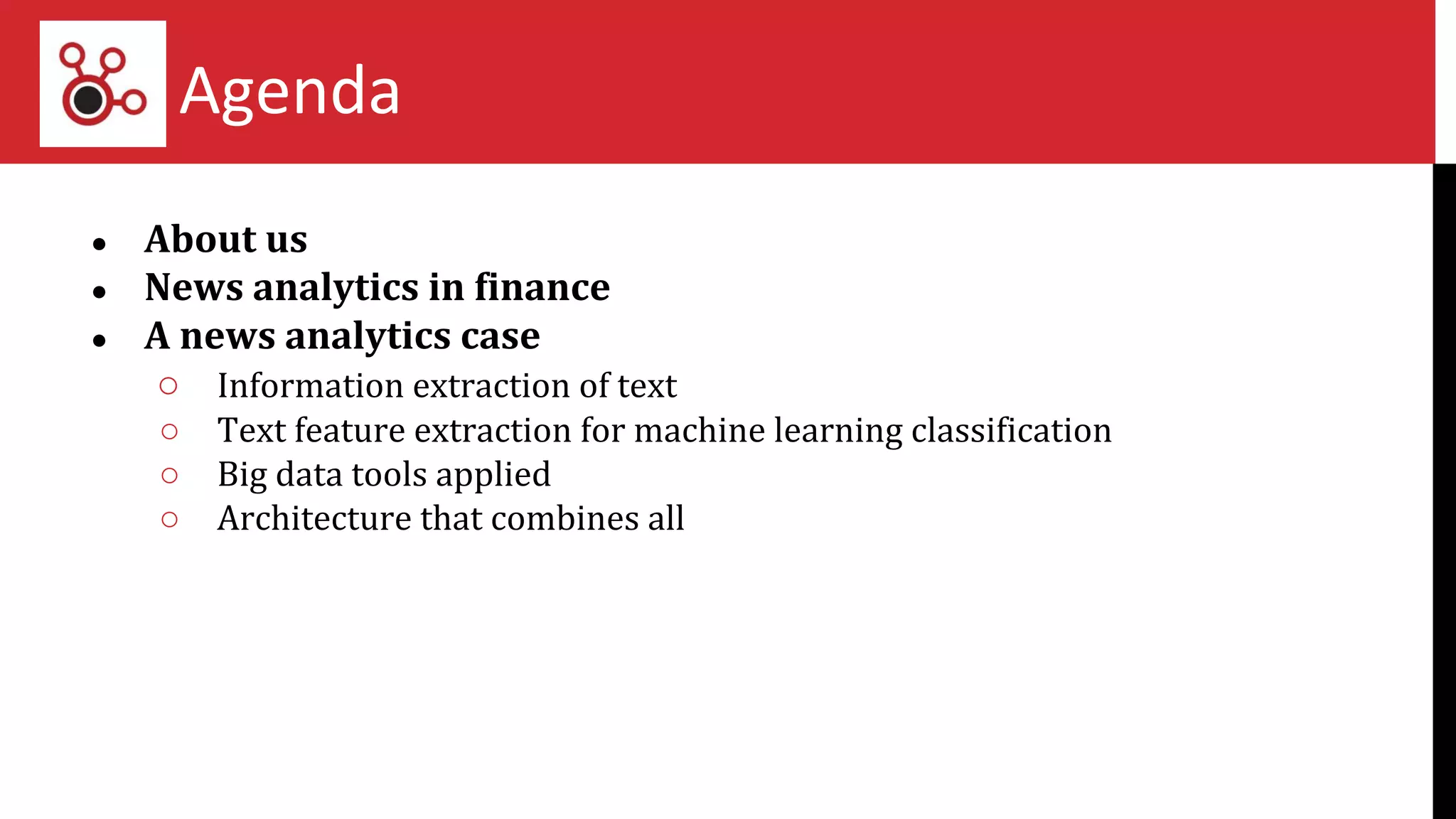 Agenda

- About us
- News analytics in finance
- A news analytics case
  - Information extraction of text
  - Text feature extraction for machine learning classification
  - Big data tools applied
  - Architecture that combines all